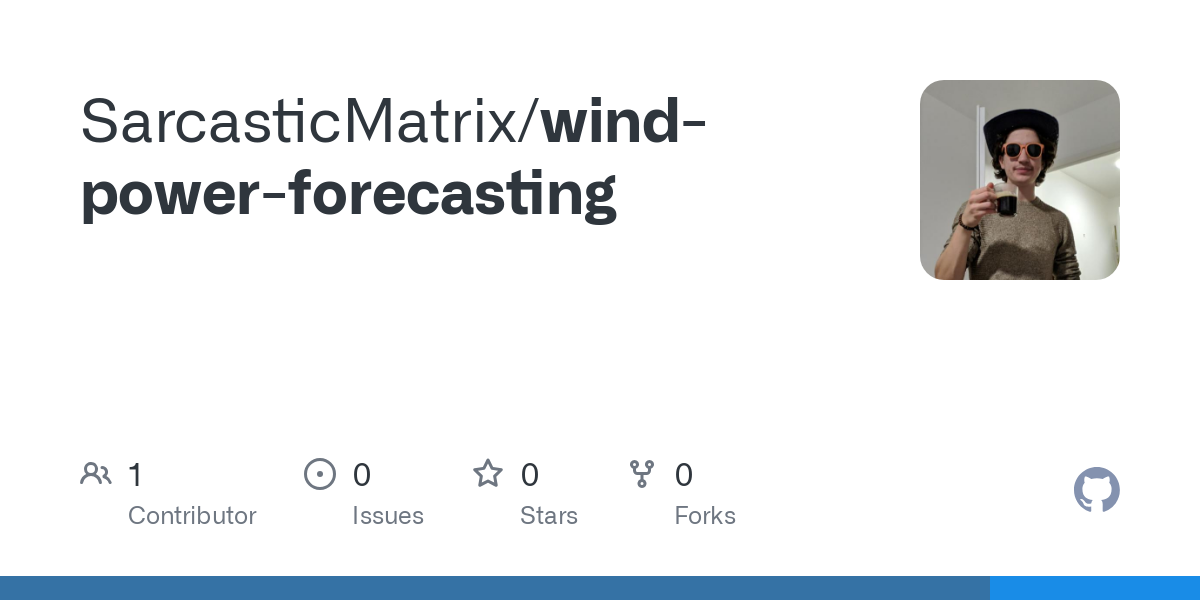 SarcasticMatrix/wind-power-forecasting

1
Contributor

0
Issues

0
Stars

0
Forks